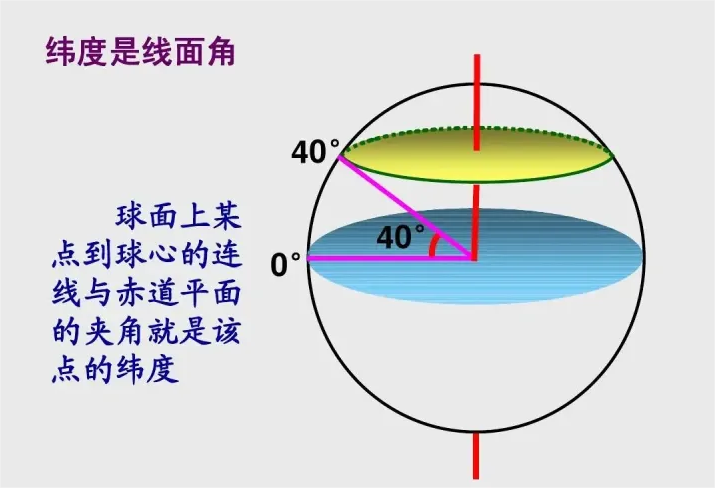 纬度是线面角

球面上某点到球心的连线与赤道平面的夹角就是该点的纬度

40°

40°

0°